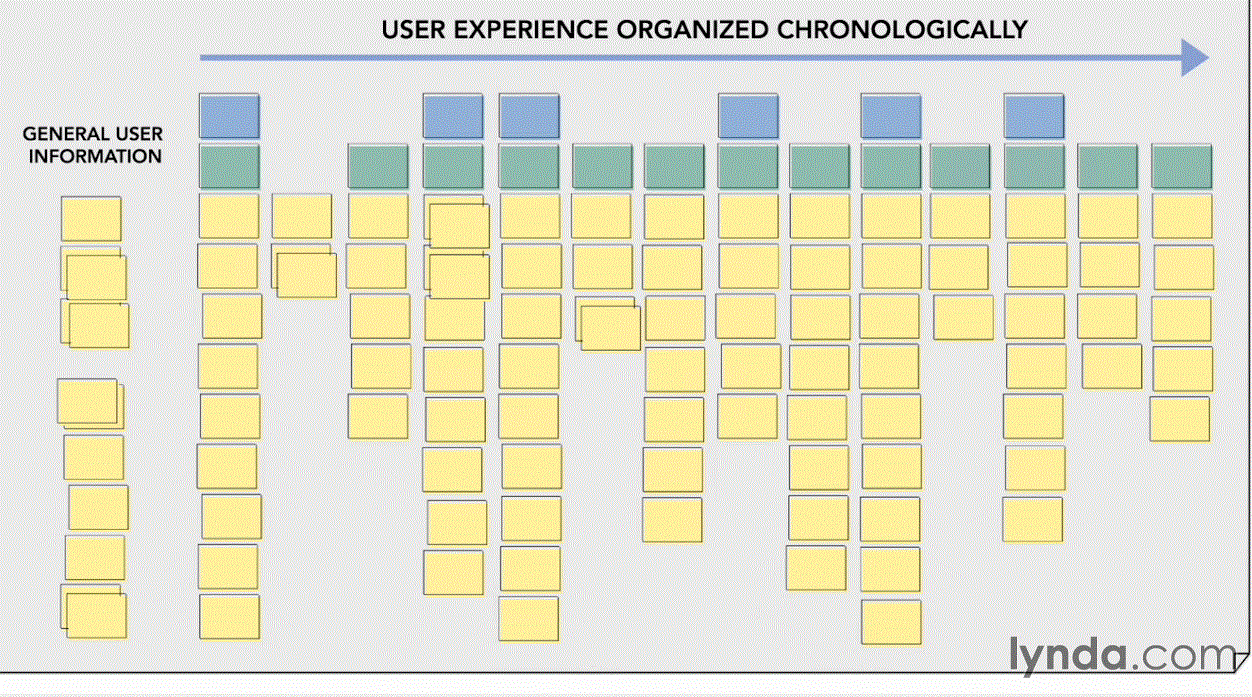 USER EXPERIENCE ORGANIZED CHRONOLOGICALLY

GENERAL USER INFORMATION

lynda.com